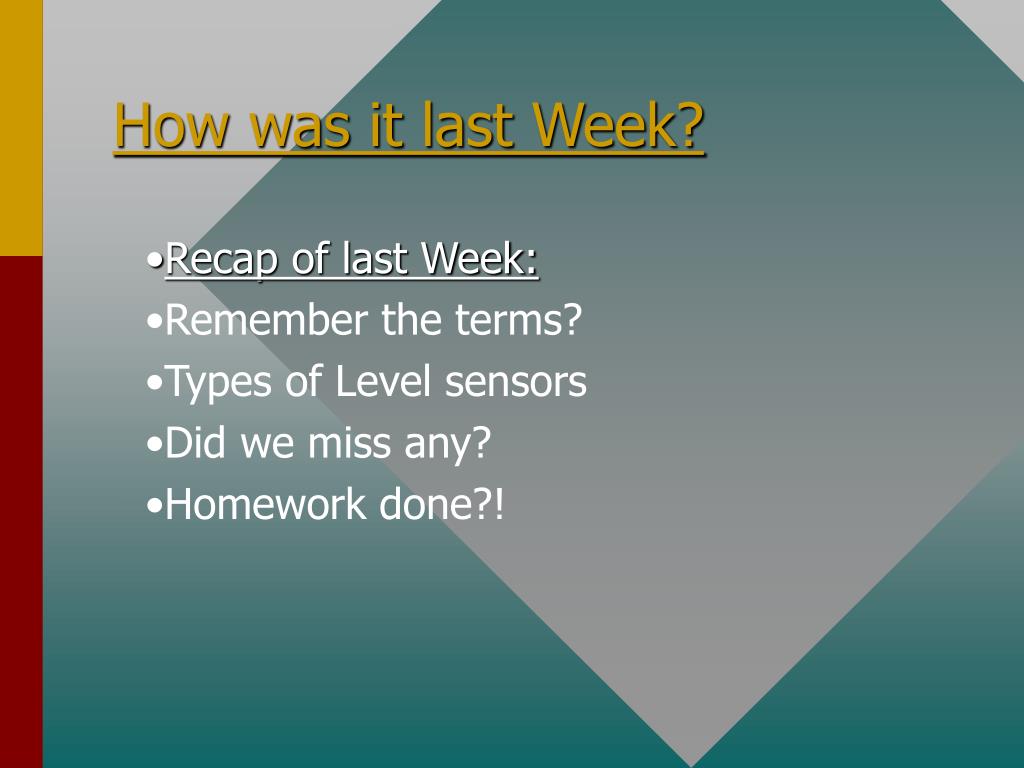 How was it last Week?

•Recap of last Week:
•Remember the terms?
•Types of Level sensors
•Did we miss any?
•Homework done?!